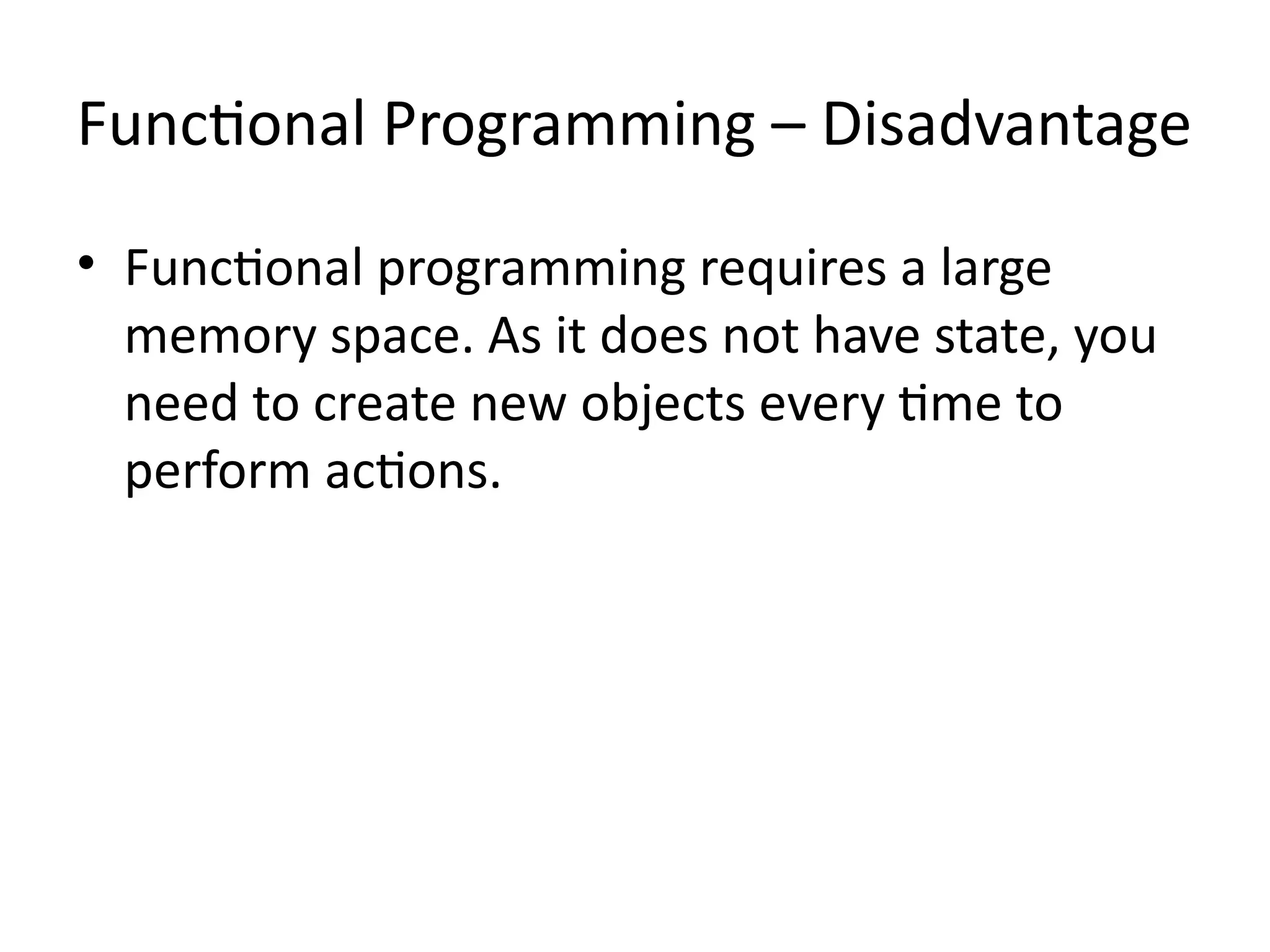 Functional Programming – Disadvantage

• Functional programming requires a large memory space. As it does not have state, you need to create new objects every time to perform actions.